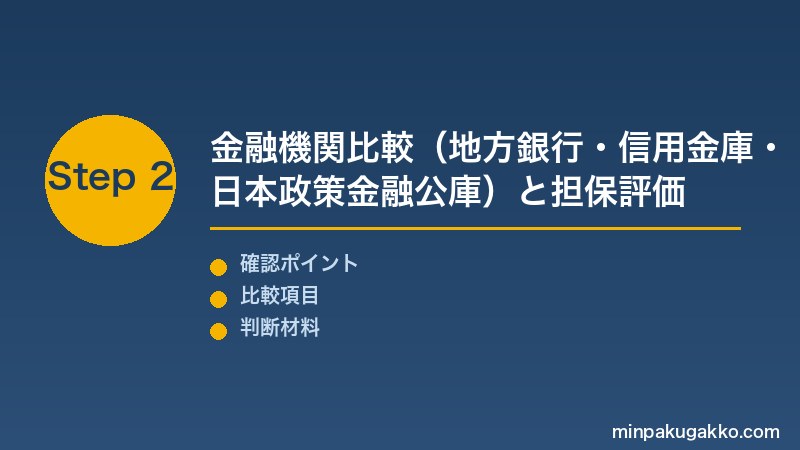 Step 2

金融機関比較（地方銀行・信用金庫・日本政策金融公庫）と担保評価

確認ポイント
比較項目
判断材料

minpakugakko.com